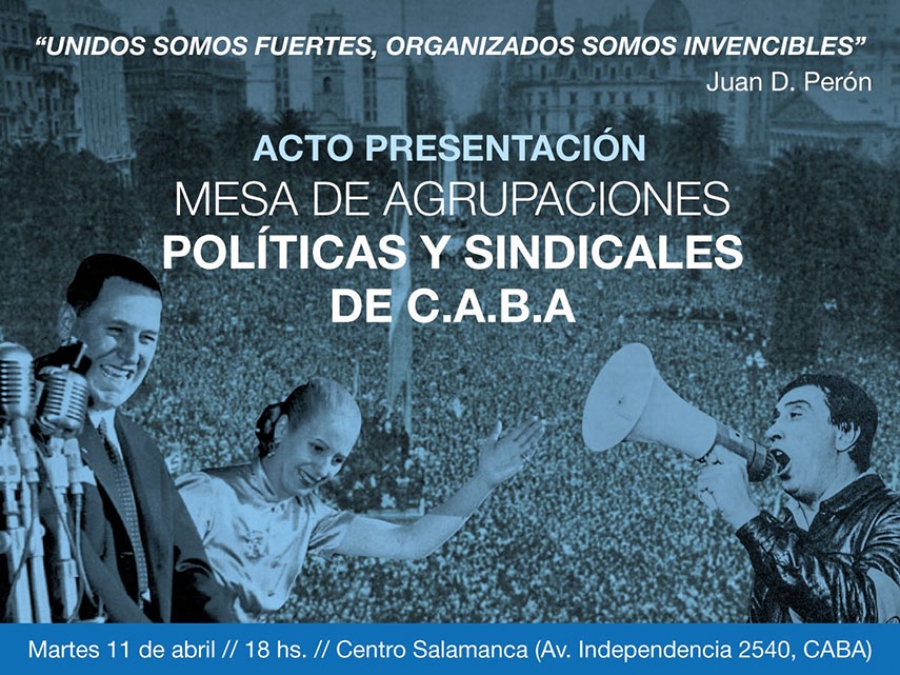 "UNIDOS SOMOS FUERTES, ORGANIZADOS SOMOS INVENCIBLES"
Juan D. Perón

ACTO PRESENTACIÓN
MESA DE AGRUPACIONES
POLÍTICAS Y SINDICALES
DE C.A.B.A

Martes 11 de abril // 18 hs. // Centro Salamanca (Av. Independencia 2540, CABA)